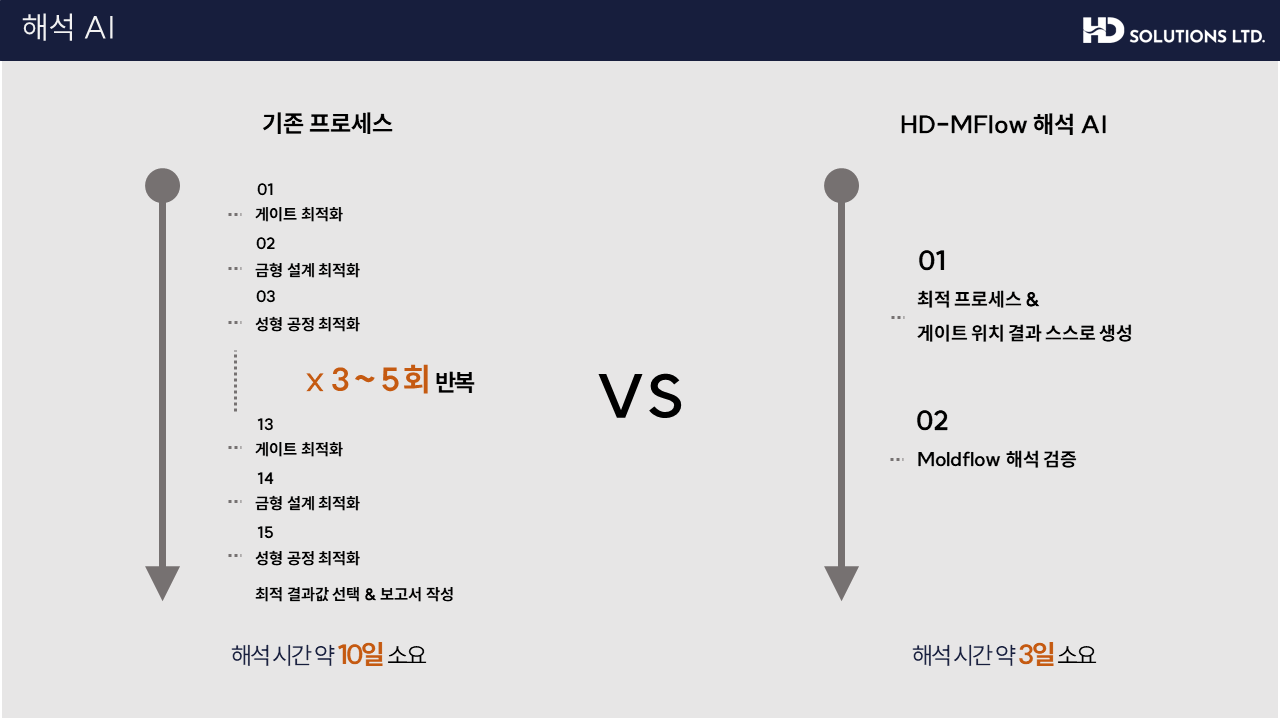 해석 AI

HD SOLUTIONS LTD.

기존 프로세스

01
게이트 최적화
02
금형 설계 최적화
03
성형 공정 최적화

x 3 ~ 5 회 반복

13
게이트 최적화
14
금형 설계 최적화
15
성형 공정 최적화
최적 결과값 선택 & 보고서 작성

해석 시간 약 10일 소요

VS

HD-MFlow 해석 AI

01
최적 프로세스 &
게이트 위치 결과 스스로 생성

02
Moldflow 해석 검증

해석 시간 약 3일 소요